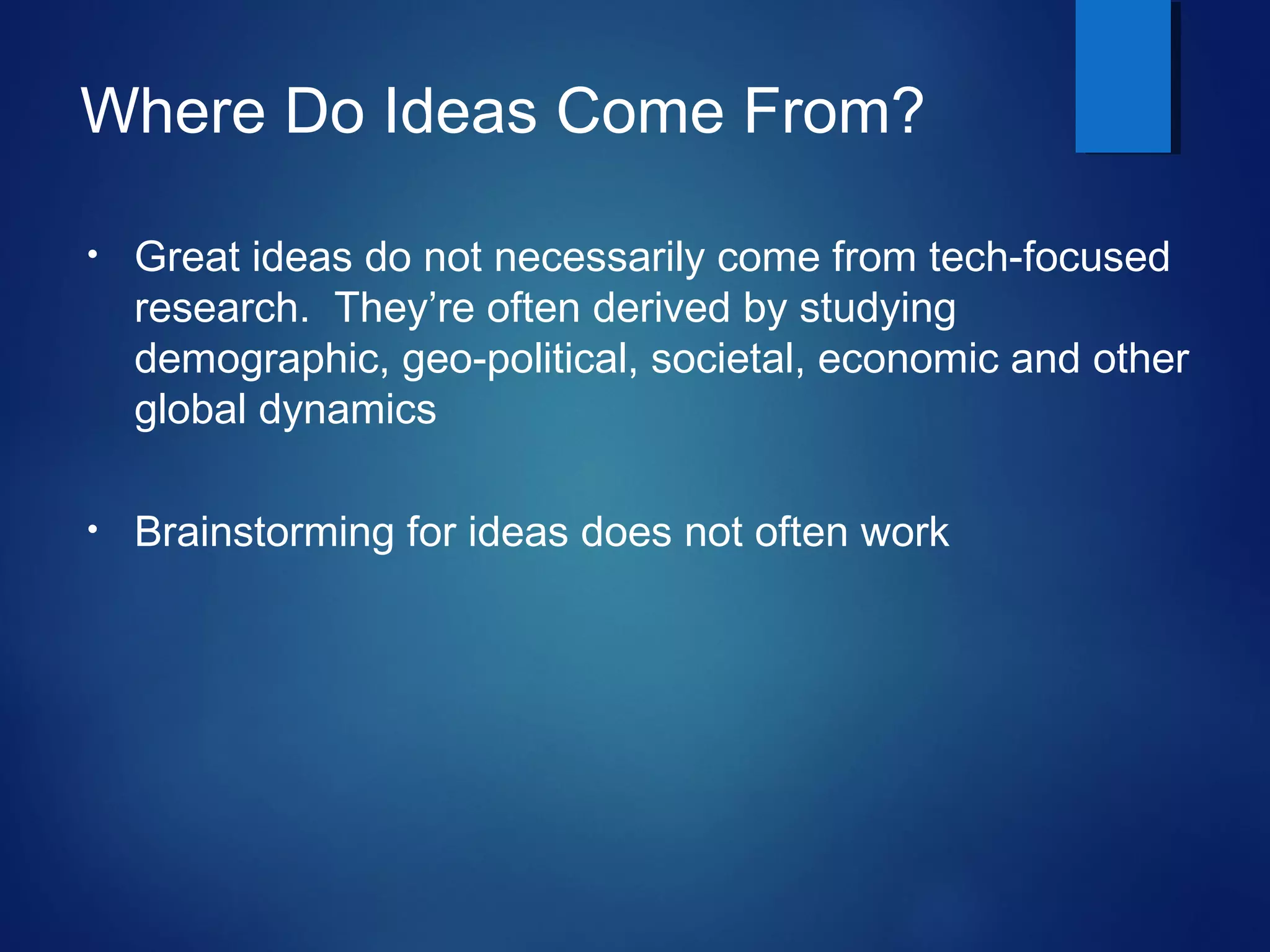 Where Do Ideas Come From?

• Great ideas do not necessarily come from tech-focused research.  They’re often derived by studying demographic, geo-political, societal, economic and other global dynamics

• Brainstorming for ideas does not often work